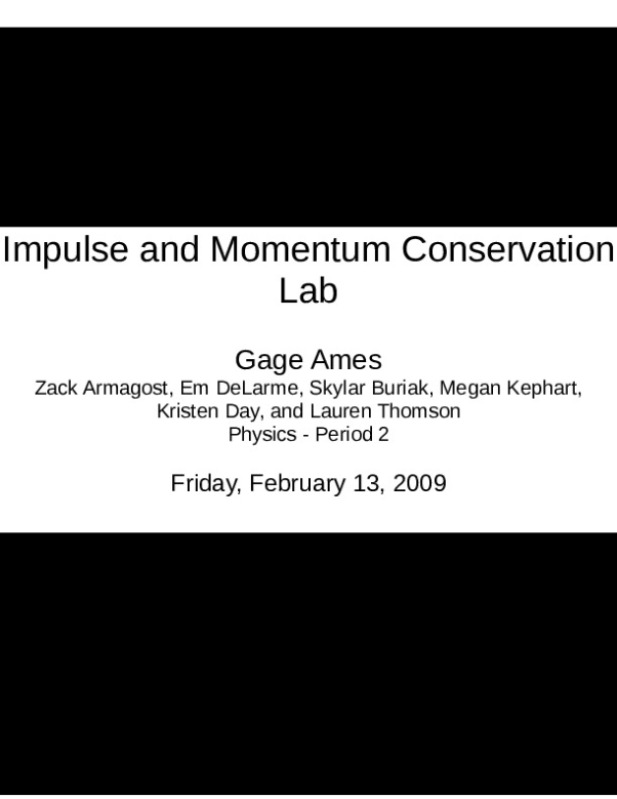 Impulse and Momentum Conservation Lab

Gage Ames

Zack Armagost, Em DeLarme, Skylar Buriak, Megan Kephart, Kristen Day, and Lauren Thomson

Physics - Period 2

Friday, February 13, 2009